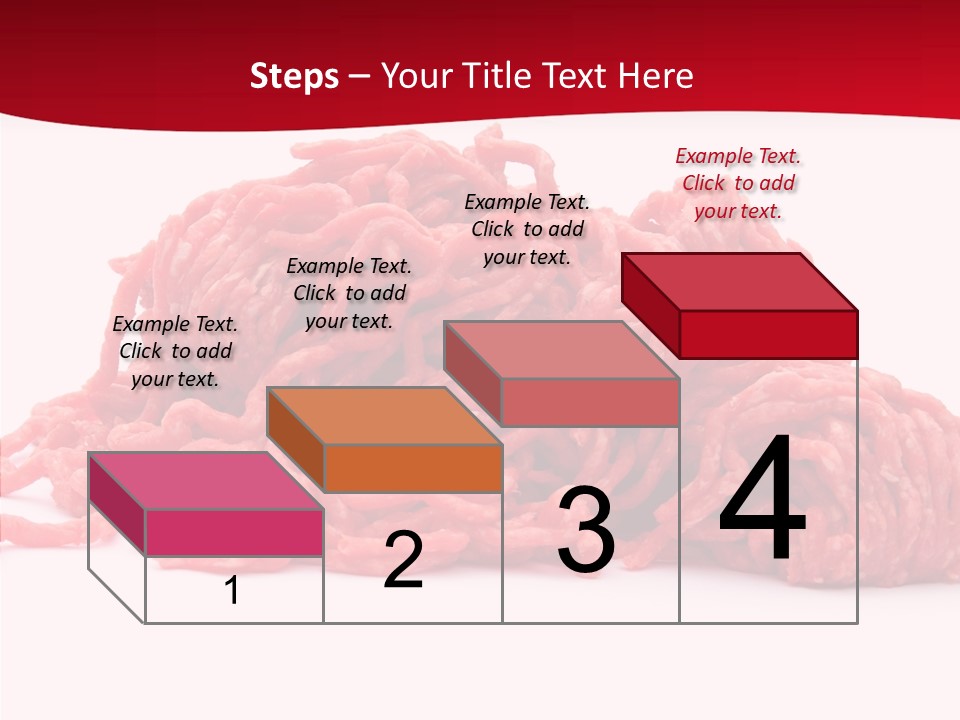 Steps – Your Title Text Here

Example Text. Click to add your text.

Example Text. Click to add your text.

Example Text. Click to add your text.

Example Text. Click to add your text.

1

2

3

4